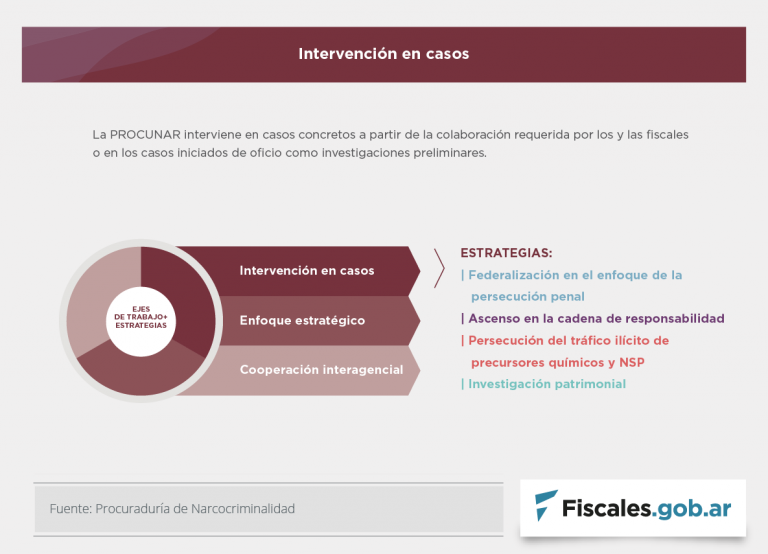 Intervención en casos

La PROCUNAR interviene en casos concretos a partir de la colaboración requerida por los y las fiscales o en los casos iniciados de oficio como investigaciones preliminares.

EJES DE TRABAJO+ ESTRATEGIAS

Intervención en casos

Enfoque estratégico

Cooperación interagencial

ESTRATEGIAS:
| Federalización en el enfoque de la persecución penal
| Ascenso en la cadena de responsabilidad
| Persecución del tráfico ilícito de precursores químicos y NSP
| Investigación patrimonial

Fuente: Procuraduría de Narcocriminalidad

Fiscales.gob.ar